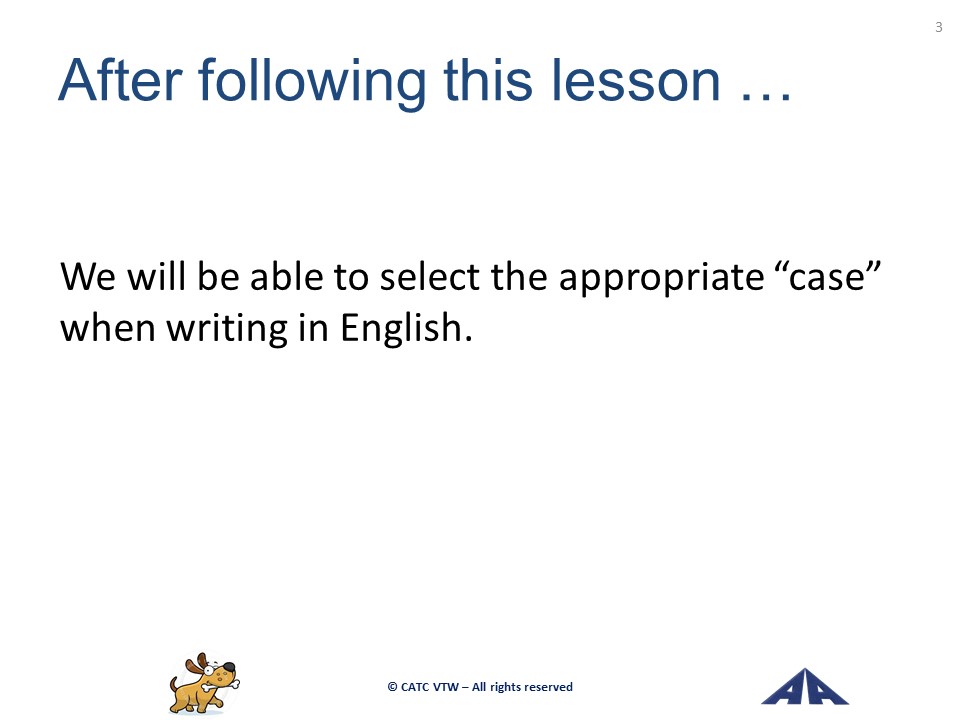 3

After following this lesson …

We will be able to select the appropriate “case” when writing in English.

© CATC VTW – All rights reserved